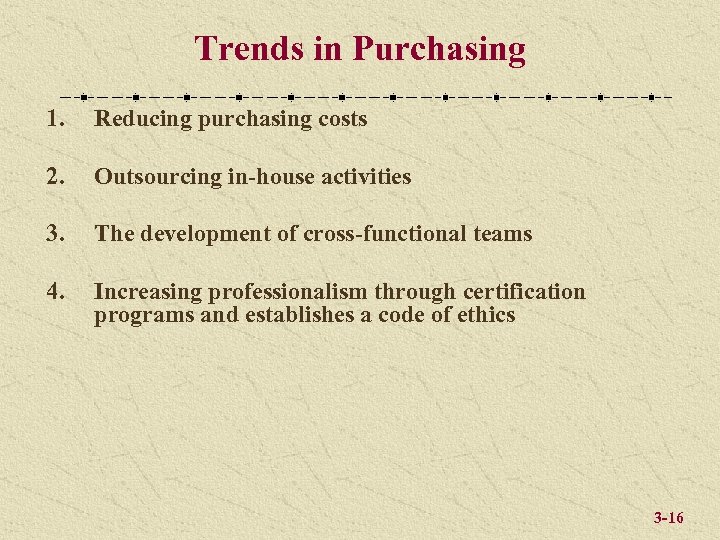 Trends in Purchasing

1. Reducing purchasing costs

2. Outsourcing in-house activities

3. The development of cross-functional teams

4. Increasing professionalism through certification programs and establishes a code of ethics

3-16